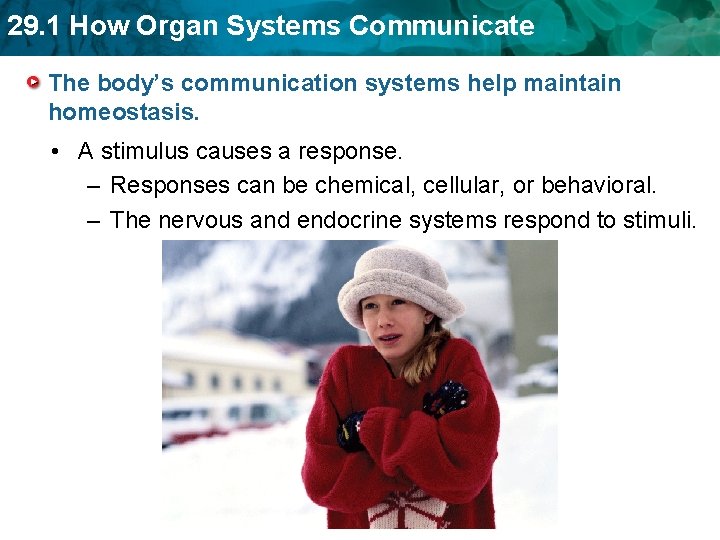 29.1 How Organ Systems Communicate

The body's communication systems help maintain homeostasis.

• A stimulus causes a response.
– Responses can be chemical, cellular, or behavioral.
– The nervous and endocrine systems respond to stimuli.